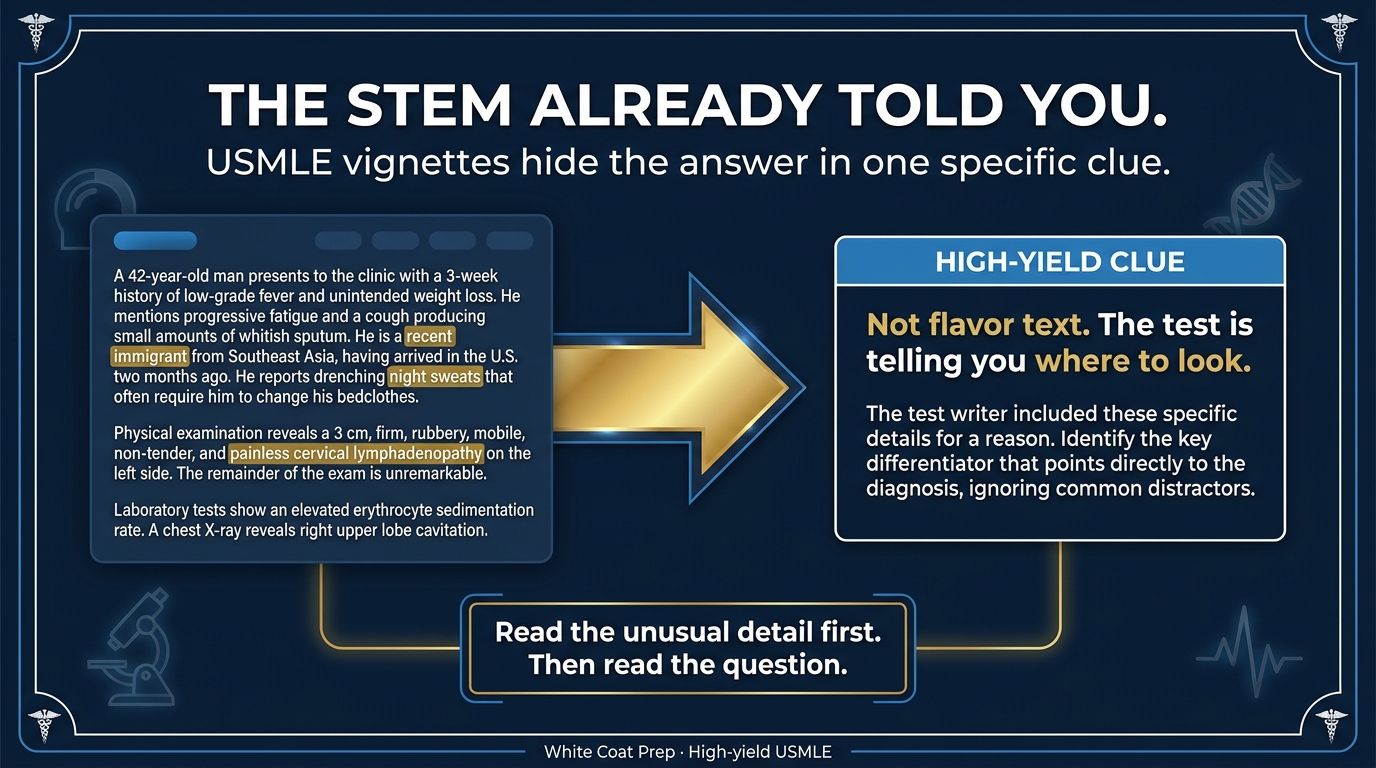 THE STEM ALREADY TOLD YOU.
USMLE vignettes hide the answer in one specific clue.

A 42-year-old man presents to the clinic with a 3-week history of low-grade fever and unintended weight loss. He mentions progressive fatigue and a cough producing small amounts of whitish sputum. He is a recent immigrant from Southeast Asia, having arrived in the U.S. two months ago. He reports drenching night sweats that often require him to change his bedclothes.

Physical examination reveals a 3 cm, firm, rubbery, mobile, non-tender, and painless cervical lymphadenopathy on the left side. The remainder of the exam is unremarkable.

Laboratory tests show an elevated erythrocyte sedimentation rate. A chest X-ray reveals right upper lobe cavitation.

HIGH-YIELD CLUE

Not flavor text. The test is telling you where to look.

The test writer included these specific details for a reason. Identify the key differentiator that points directly to the diagnosis, ignoring common distractors.

Read the unusual detail first. Then read the question.

White Coat Prep · High-yield USMLE